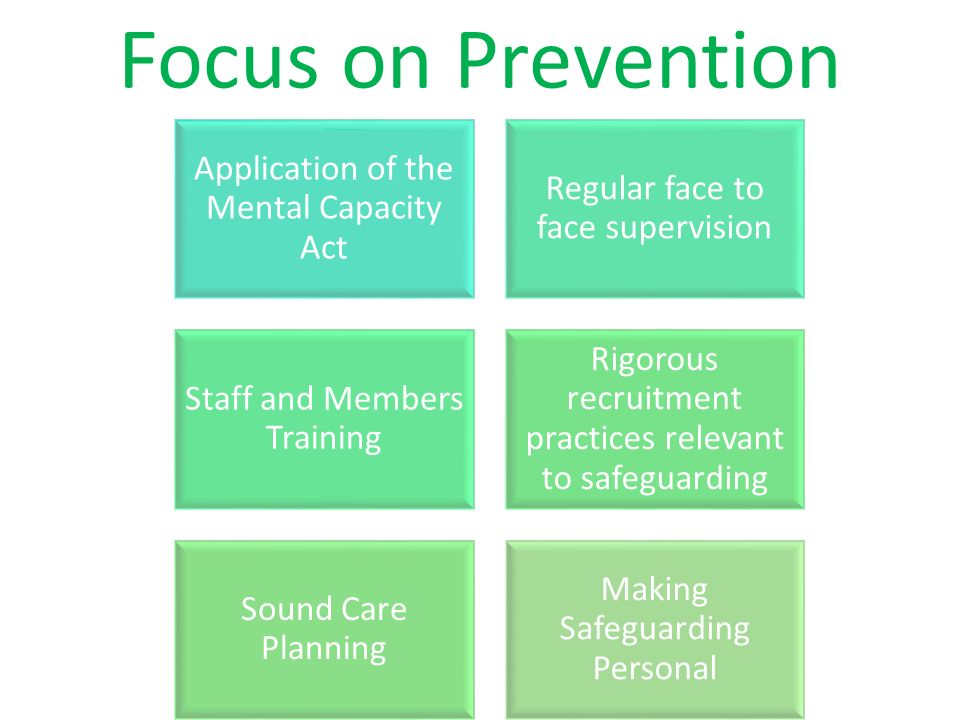 Focus on Prevention

Application of the Mental Capacity Act

Regular face to face supervision

Staff and Members Training

Rigorous recruitment practices relevant to safeguarding

Sound Care Planning

Making Safeguarding Personal